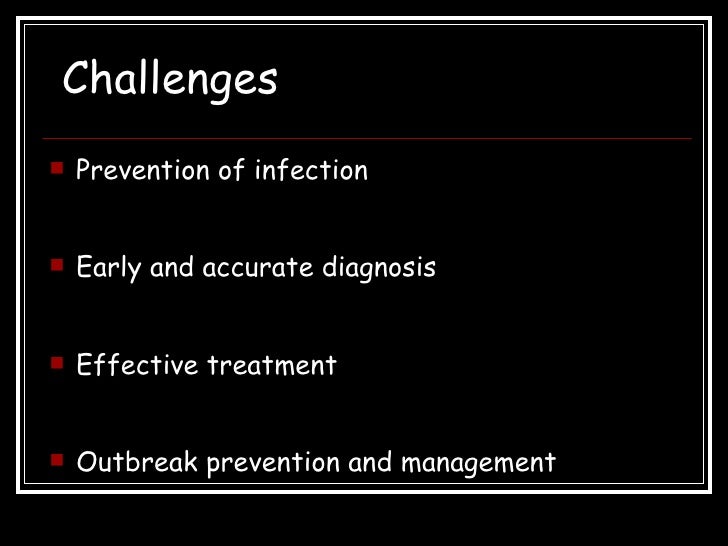 Challenges

• Prevention of infection

• Early and accurate diagnosis

• Effective treatment

• Outbreak prevention and management